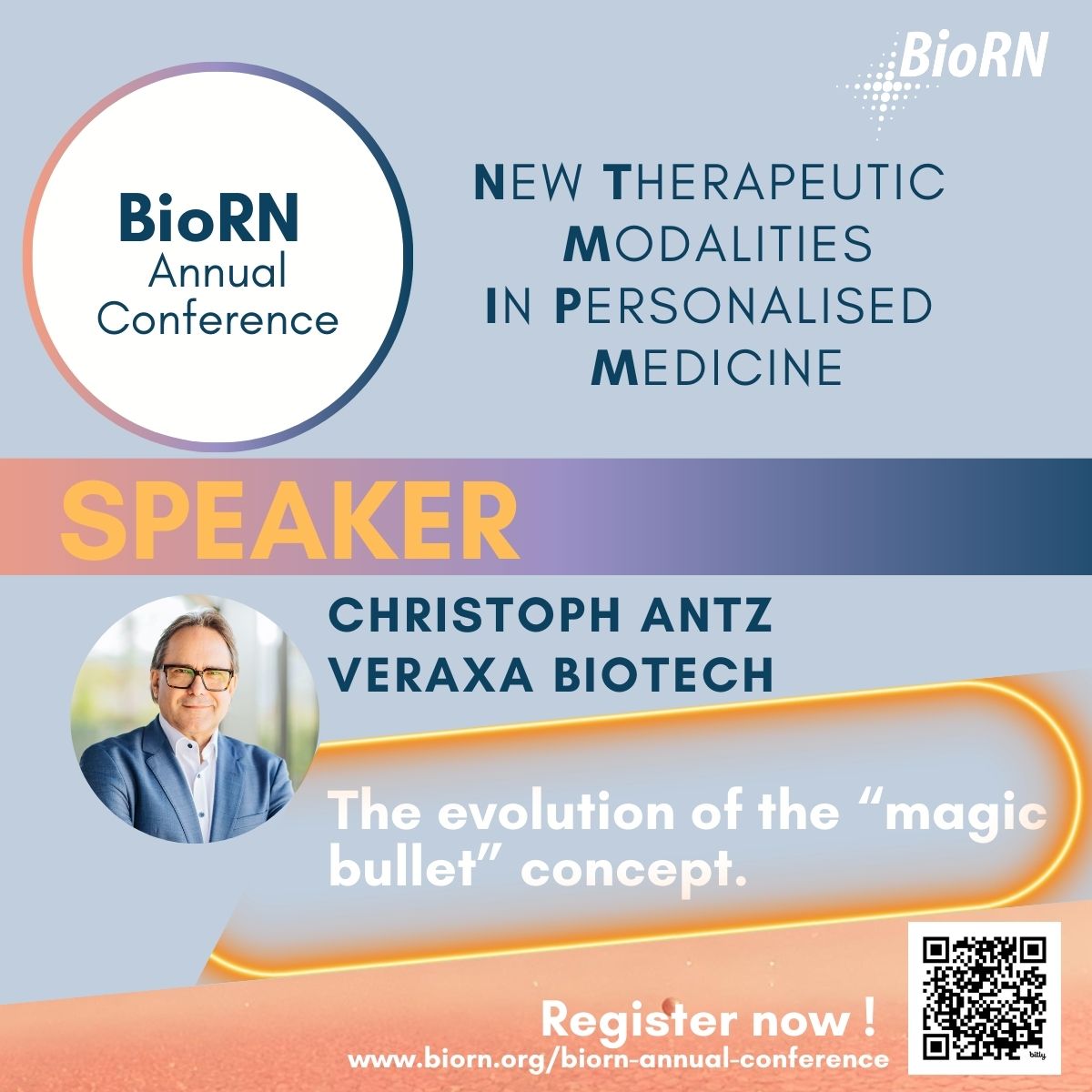 BioRN

BioRN
Annual
Conference

NEW THERAPEUTIC
MODALITIES
IN PERSONALISED
MEDICINE

SPEAKER

CHRISTOPH ANTZ
VERAXA BIOTECH

The evolution of the “magic bullet” concept.

Register now !
www.biorn.org/biorn-annual-conference

bitly